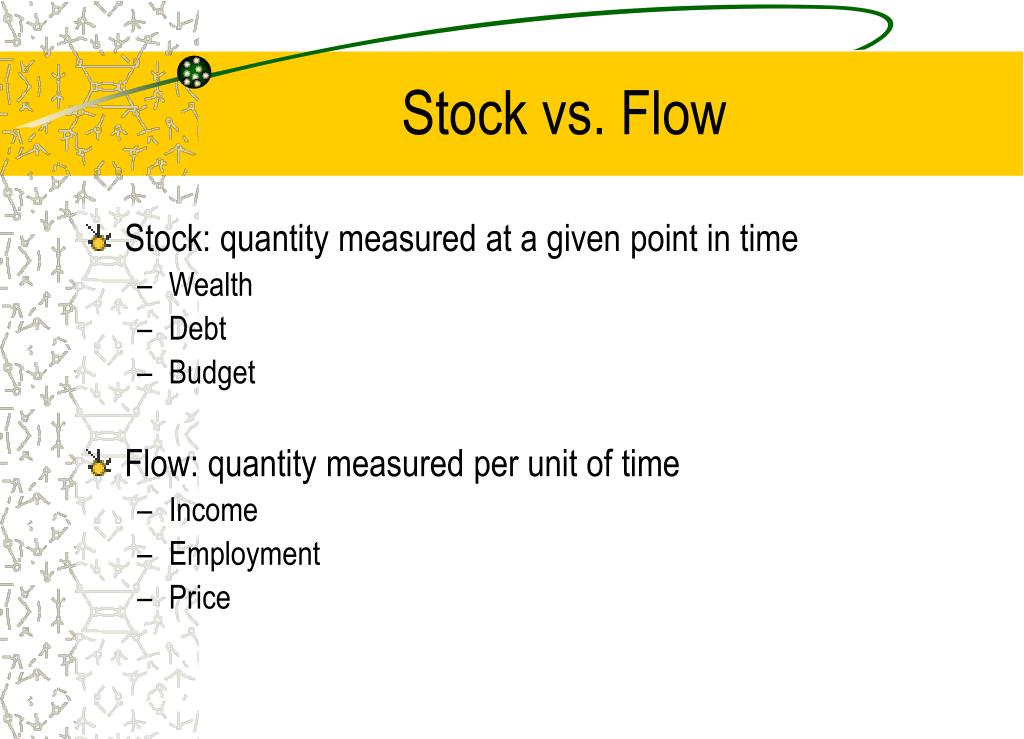 Stock vs. Flow

Stock: quantity measured at a given point in time
– Wealth
– Debt
– Budget

Flow: quantity measured per unit of time
– Income
– Employment
– Price